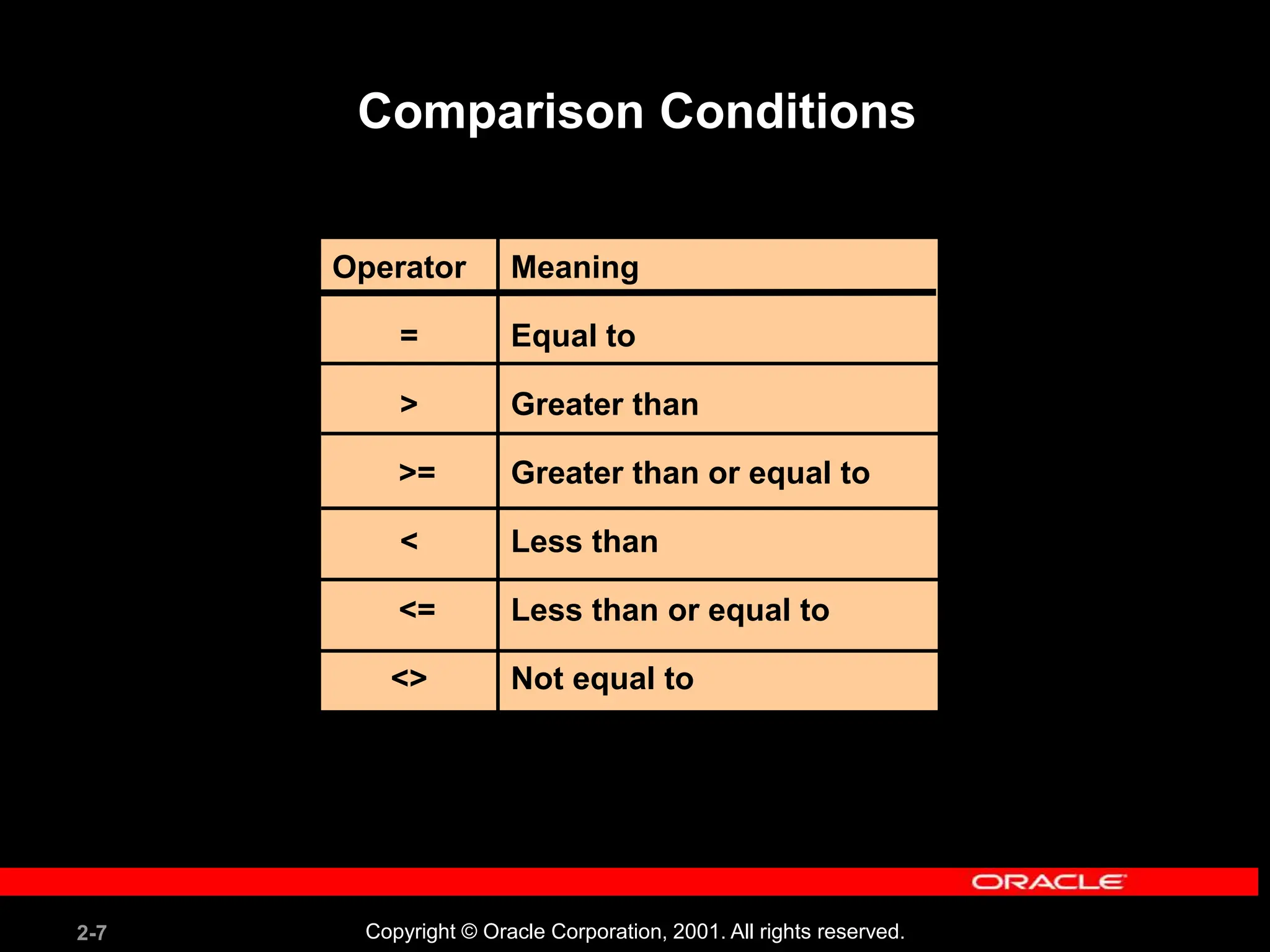 Comparison Conditions

| Operator | Meaning |
|---|---|
| = | Equal to |
| > | Greater than |
| >= | Greater than or equal to |
| < | Less than |
| <= | Less than or equal to |
| <> | Not equal to |

ORACLE

2-7

Copyright © Oracle Corporation, 2001. All rights reserved.